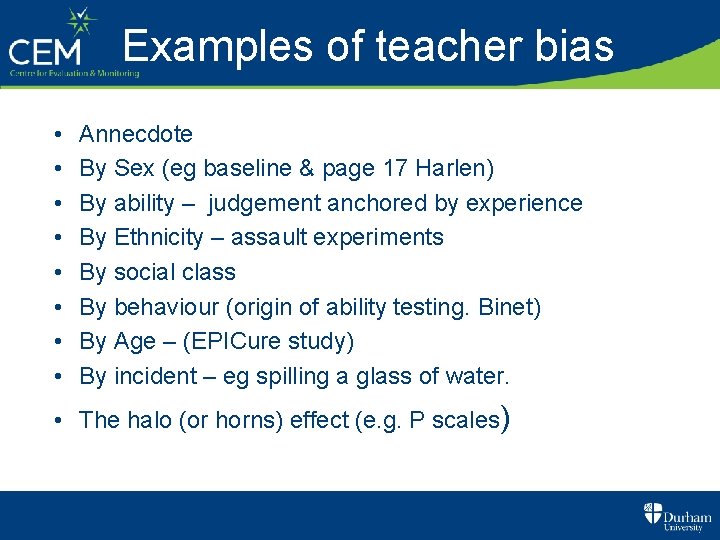 CEM
Centre for Evaluation & Monitoring

Examples of teacher bias

• Annecdote
• By Sex (eg baseline & page 17 Harlen)
• By ability – judgement anchored by experience
• By Ethnicity – assault experiments
• By social class
• By behaviour (origin of ability testing. Binet)
• By Age – (EPICure study)
• By incident – eg spilling a glass of water.
• The halo (or horns) effect (e.g. P scales)

Durham University